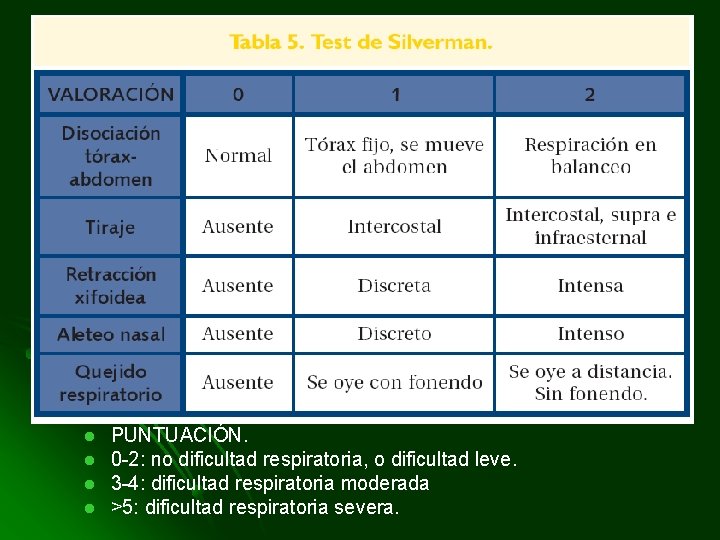 Tabla 5. Test de Silverman.

| VALORACIÓN | 0 | 1 | 2 |
|---|---|---|---|
| Disociación tórax-abdomen | Normal | Tórax fijo, se mueve el abdomen | Respiración en balanceo |
| Tiraje | Ausente | Intercostal | Intercostal, supra e infraesternal |
| Retracción xifoidea | Ausente | Discreta | Intensa |
| Aleteo nasal | Ausente | Discreto | Intenso |
| Quejido respiratorio | Ausente | Se oye con fonendo | Se oye a distancia. Sin fonendo. |

- PUNTUACIÓN.
- 0-2: no dificultad respiratoria, o dificultad leve.
- 3-4: dificultad respiratoria moderada
- >5: dificultad respiratoria severa.